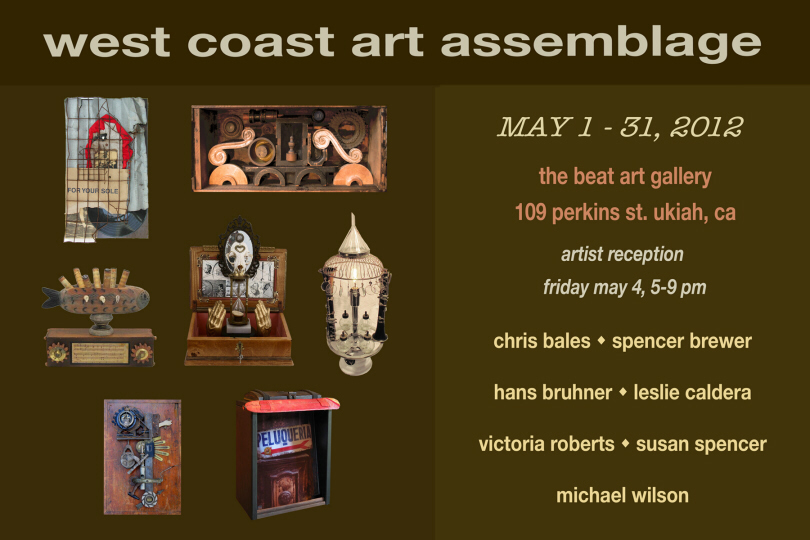 west coast art assemblage

FOR YOUR SOLE

PELUQUERIA

MAY 1 - 31, 2012

the beat art gallery

109 perkins st. ukiah, ca

artist reception

friday may 4, 5-9 pm

chris bales ◆ spencer brewer

hans bruhner ◆ leslie caldera

victoria roberts ◆ susan spencer

michael wilson